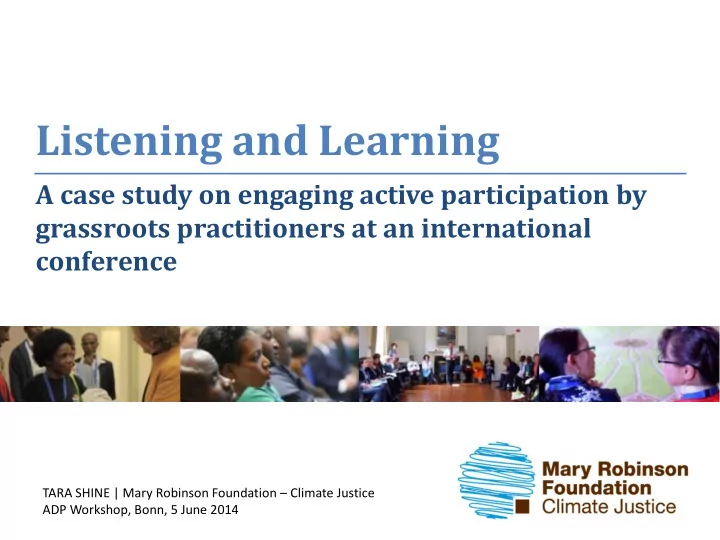 Listening and Learning

A case study on engaging active participation by grassroots practitioners at an international conference

TARA SHINE | Mary Robinson Foundation – Climate Justice
ADP Workshop, Bonn, 5 June 2014

Mary Robinson Foundation Climate Justice